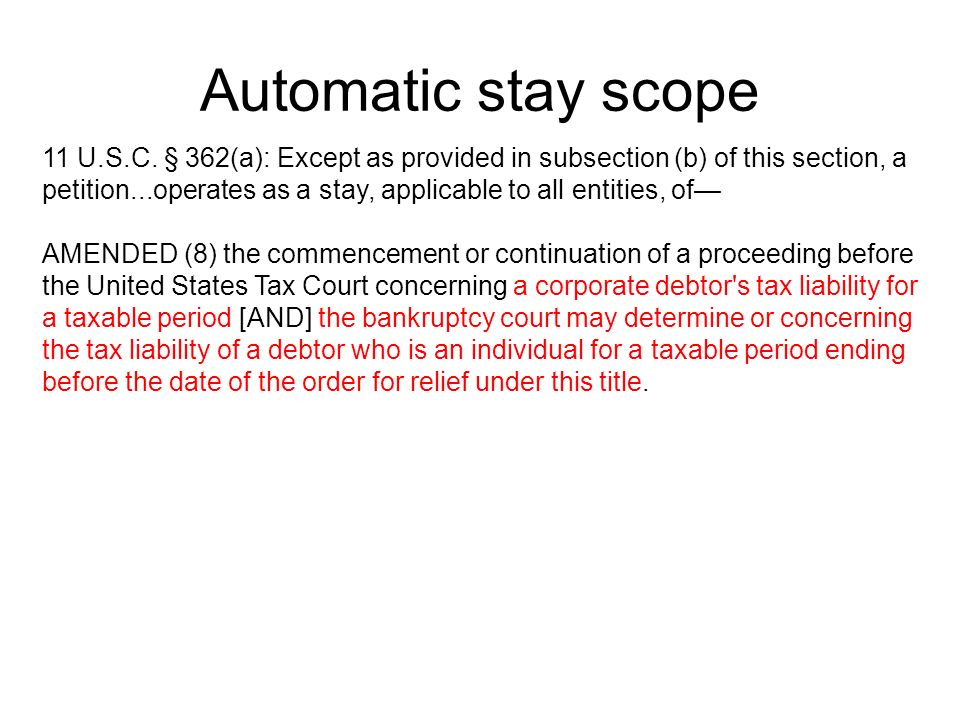 Automatic stay scope

11 U.S.C. § 362(a): Except as provided in subsection (b) of this section, a petition...operates as a stay, applicable to all entities, of—

AMENDED (8) the commencement or continuation of a proceeding before the United States Tax Court concerning a corporate debtor's tax liability for a taxable period [AND] the bankruptcy court may determine or concerning the tax liability of a debtor who is an individual for a taxable period ending before the date of the order for relief under this title.